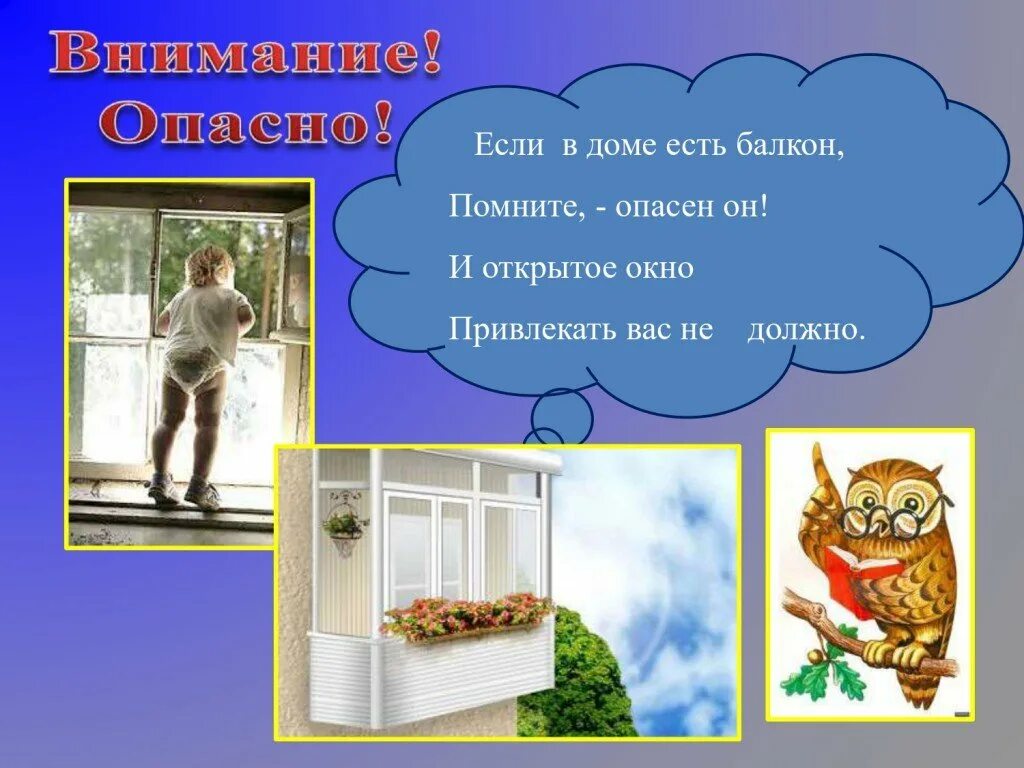 Внимание!
Опасно!

Если в доме есть балкон,
Помните, - опасен он!
И открытое окно
Привлекать вас не должно.